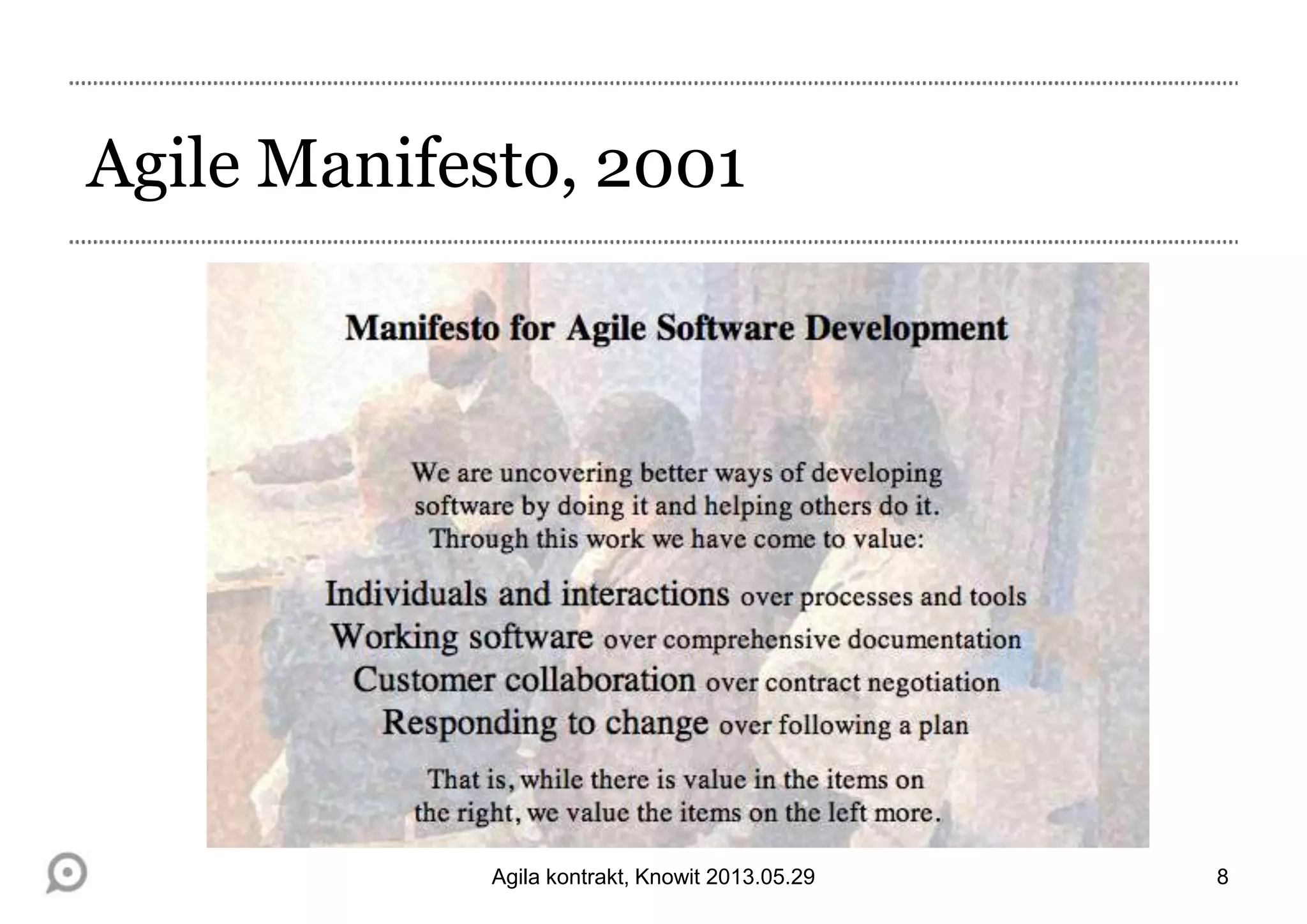 Agile Manifesto, 2001

Manifesto for Agile Software Development

We are uncovering better ways of developing software by doing it and helping others do it. Through this work we have come to value:

Individuals and interactions over processes and tools
Working software over comprehensive documentation
Customer collaboration over contract negotiation
Responding to change over following a plan

That is, while there is value in the items on the right, we value the items on the left more.

Agila kontrakt, Knowit 2013.05.29

8